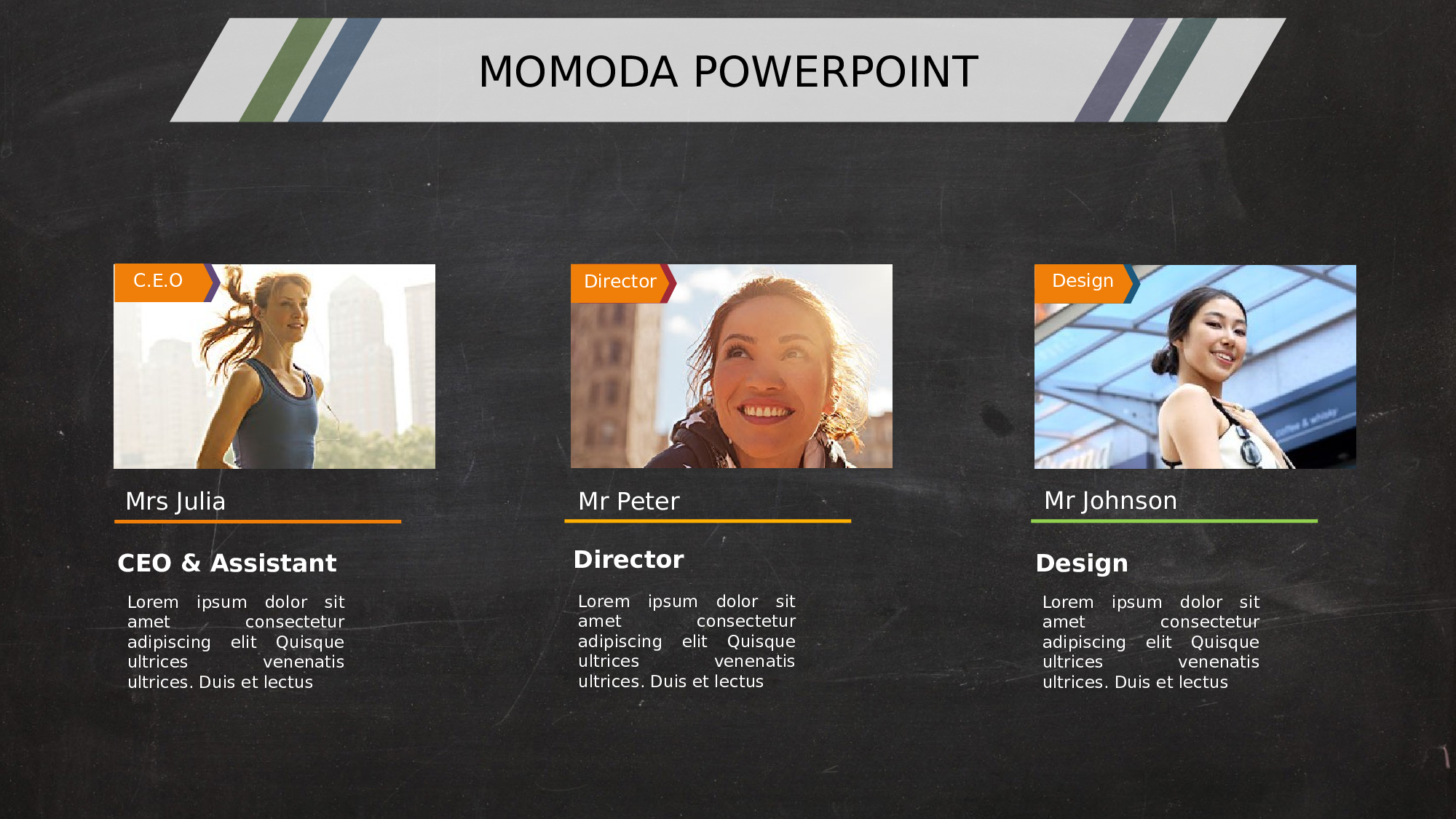 MOMODA POWERPOINT

C.E.O

Mrs Julia

CEO & Assistant

Lorem ipsum dolor sit amet consectetur adipiscing elit Quisque ultrices venenatis ultrices. Duis et lectus

Director

Mr Peter

Director

Lorem ipsum dolor sit amet consectetur adipiscing elit Quisque ultrices venenatis ultrices. Duis et lectus

Design

Mr Johnson

Design

Lorem ipsum dolor sit amet consectetur adipiscing elit Quisque ultrices venenatis ultrices. Duis et lectus